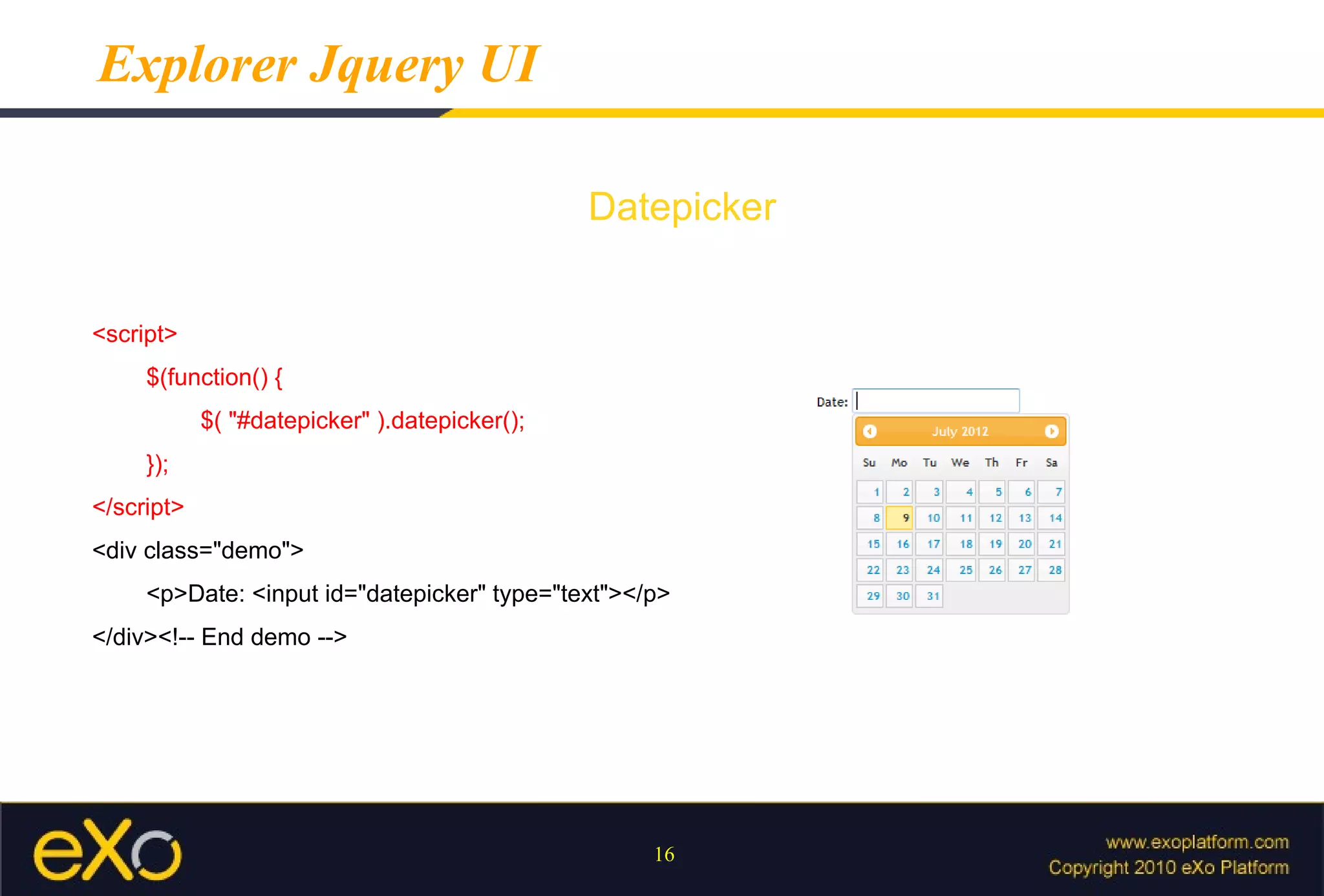 Explorer Jquery UI

Datepicker

<script>
$(function() {
$( "#datepicker" ).datepicker();
});
</script>
<div class="demo">
<p>Date: <input id="datepicker" type="text"></p>
</div><!-- End demo -->

Date:

July 2012

| Su | Mo | Tu | We | Th | Fr | Sa |
|---|---|---|---|---|---|---|
| 1 | 2 | 3 | 4 | 5 | 6 | 7 |
| 8 | 9 | 10 | 11 | 12 | 13 | 14 |
| 15 | 16 | 17 | 18 | 19 | 20 | 21 |
| 22 | 23 | 24 | 25 | 26 | 27 | 28 |
| 29 | 30 | 31 | | | | |

eXo

16

www.exoplatform.com
Copyright 2010 eXo Platform